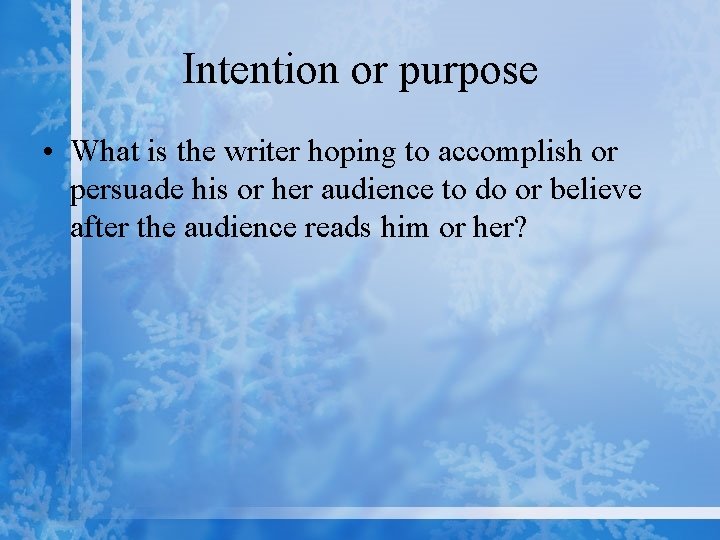 Intention or purpose

• What is the writer hoping to accomplish or persuade his or her audience to do or believe after the audience reads him or her?